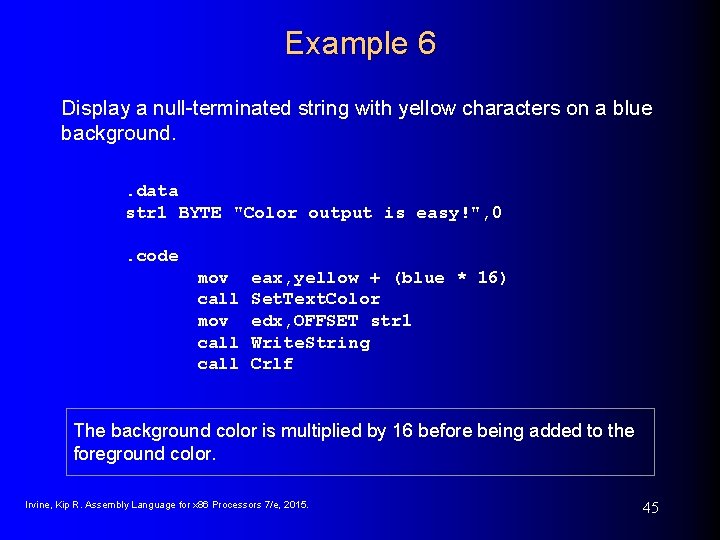 Example 6

Display a null-terminated string with yellow characters on a blue background.

.data
str1 BYTE "Color output is easy!",0

.code
mov eax,yellow + (blue * 16)
call SetTextColor
mov edx,OFFSET str1
call WriteString
call Crlf

The background color is multiplied by 16 before being added to the foreground color.

Irvine, Kip R. Assembly Language for x86 Processors 7/e, 2015.

45